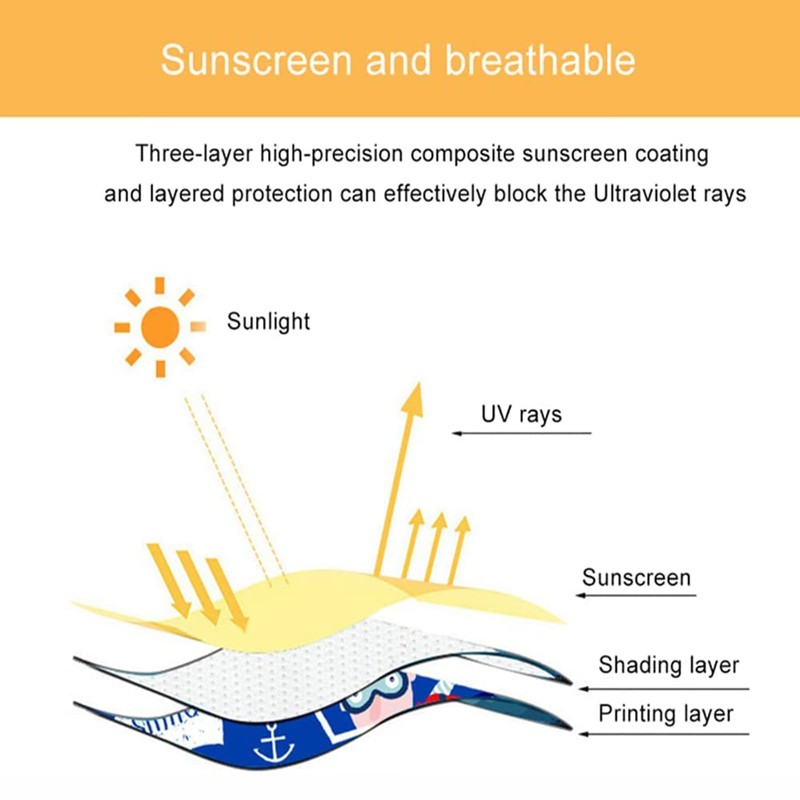 Sunscreen and breathable

Three-layer high-precision composite sunscreen coating and layered protection can effectively block the Ultraviolet rays

Sunlight

UV rays

Sunscreen

Shading layer

Printing layer